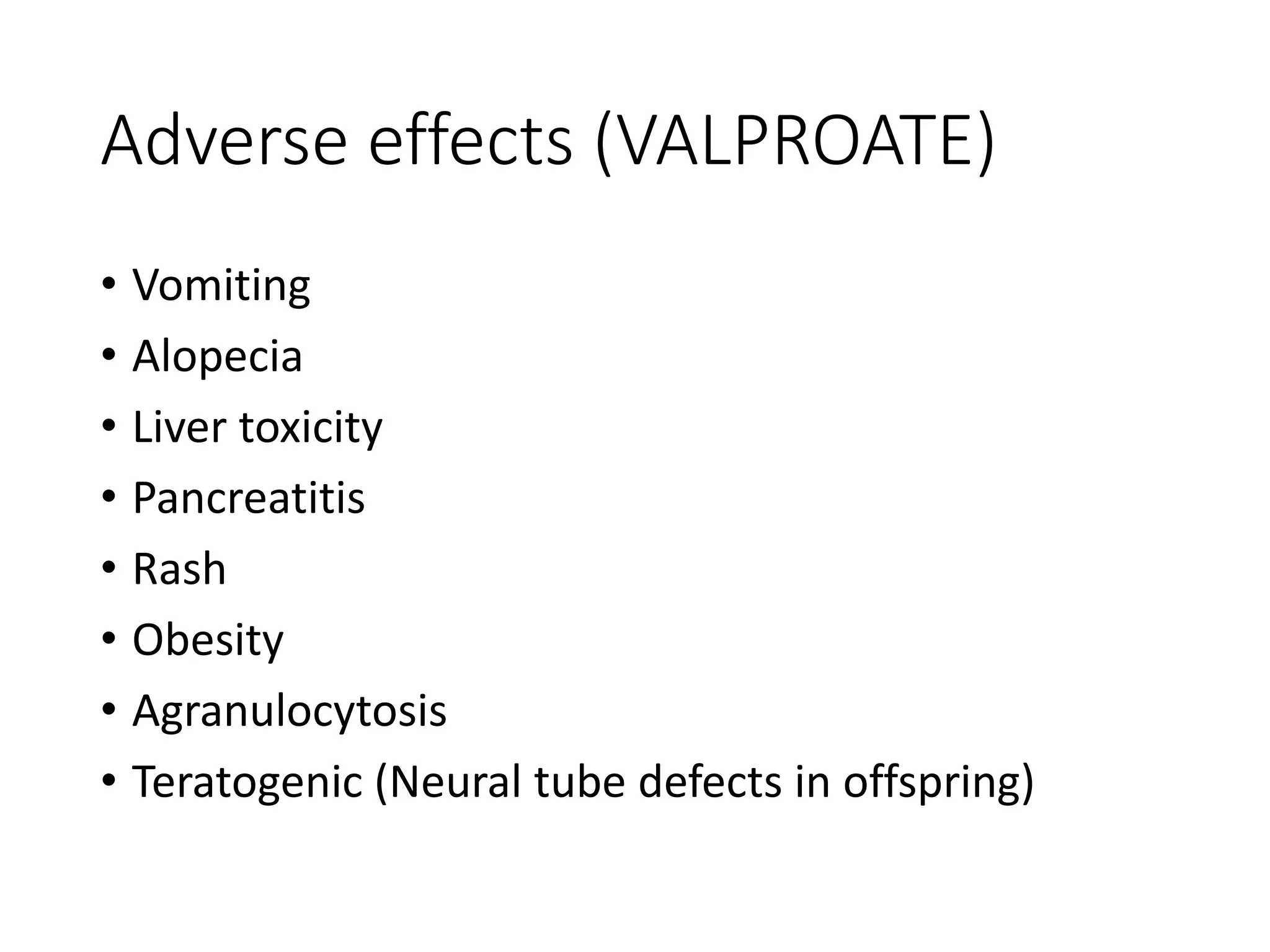 Adverse effects (VALPROATE)

• Vomiting
• Alopecia
• Liver toxicity
• Pancreatitis
• Rash
• Obesity
• Agranulocytosis
• Teratogenic (Neural tube defects in offspring)